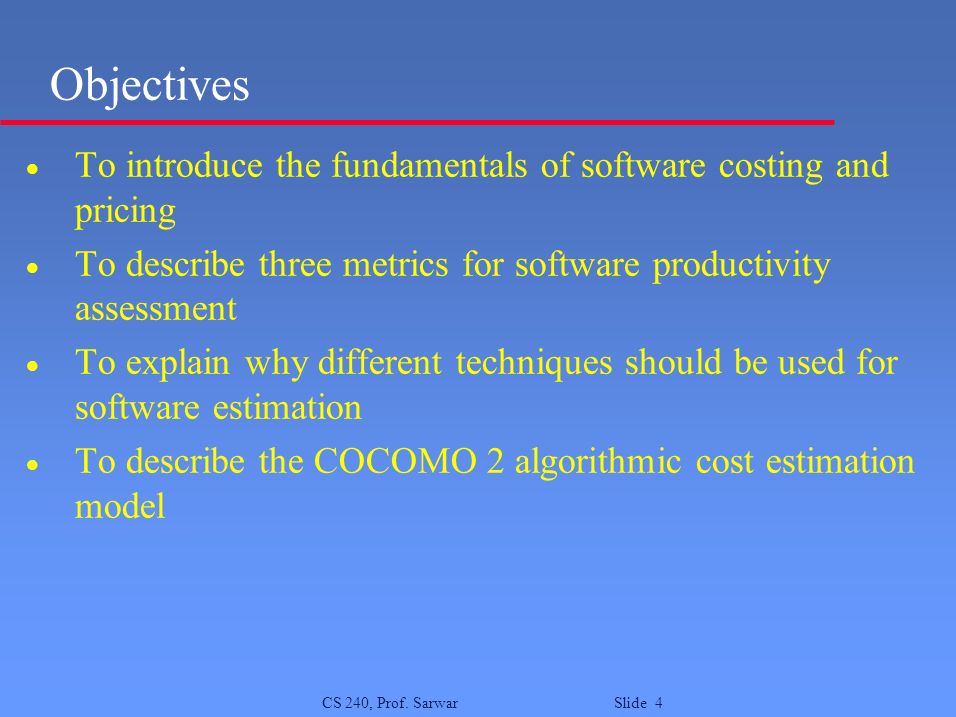 Objectives

- To introduce the fundamentals of software costing and pricing
- To describe three metrics for software productivity assessment
- To explain why different techniques should be used for software estimation
- To describe the COCOMO 2 algorithmic cost estimation model

CS 240, Prof. Sarwar

Slide 4